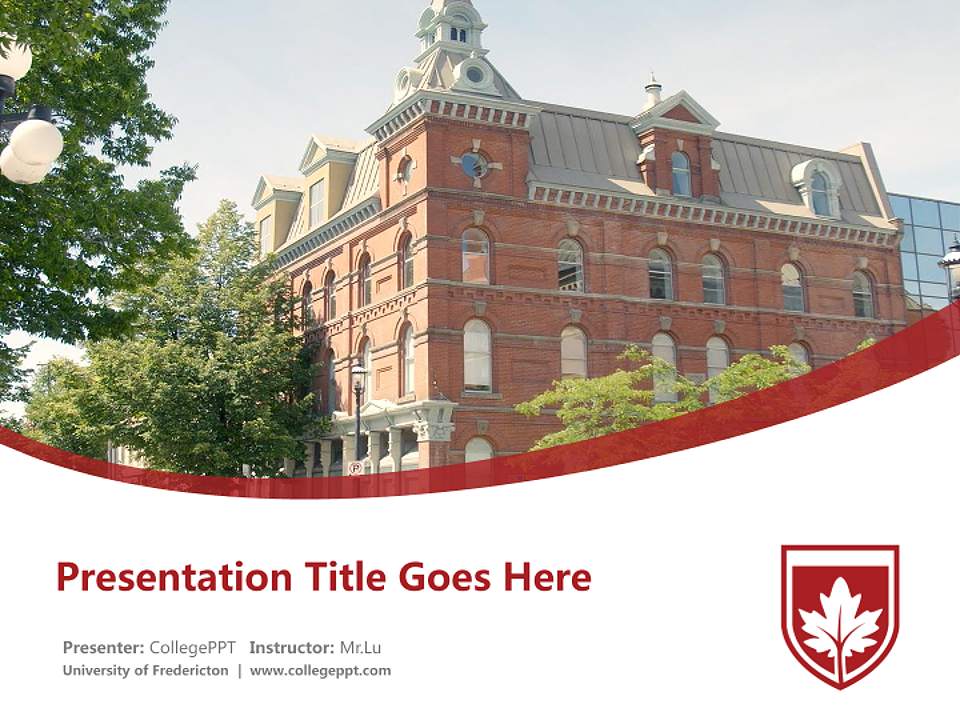 Presentation Title Goes Here

Presenter: CollegePPT Instructor: Mr.Lu
University of Fredericton | www.collegeppt.com